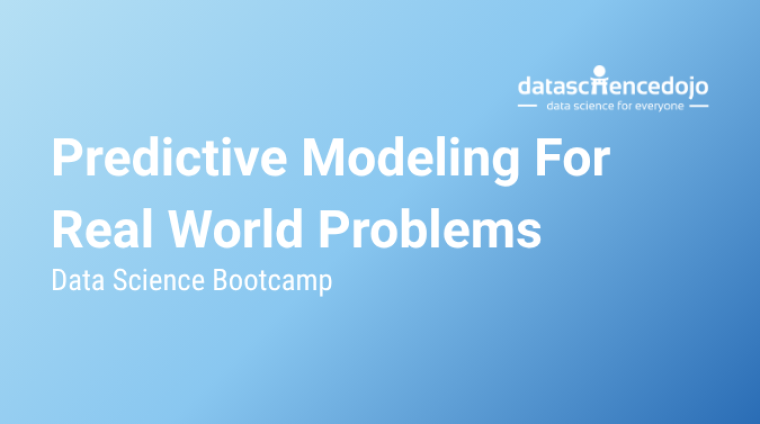 datasciencedojo
data science for everyone

Predictive Modeling For Real World Problems

Data Science Bootcamp